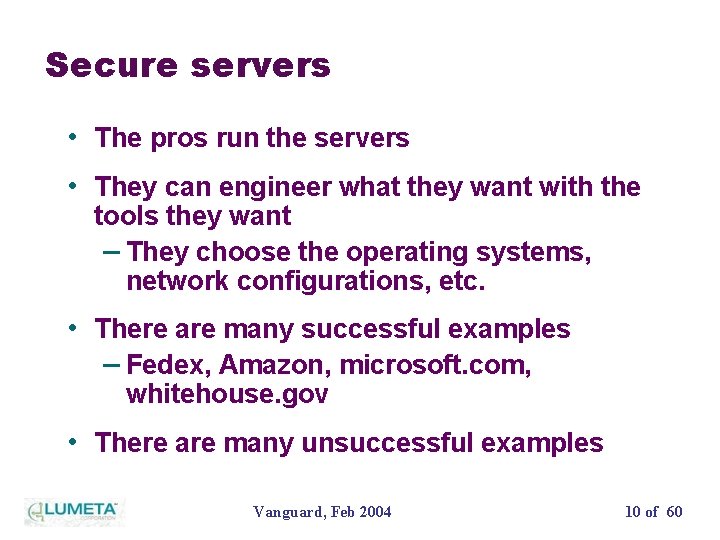 Secure servers

• The pros run the servers

• They can engineer what they want with the tools they want

– They choose the operating systems, network configurations, etc.

• There are many successful examples

– Fedex, Amazon, microsoft.com, whitehouse.gov

• There are many unsuccessful examples

LUMETA CORPORATION

Vanguard, Feb 2004

10 of 60